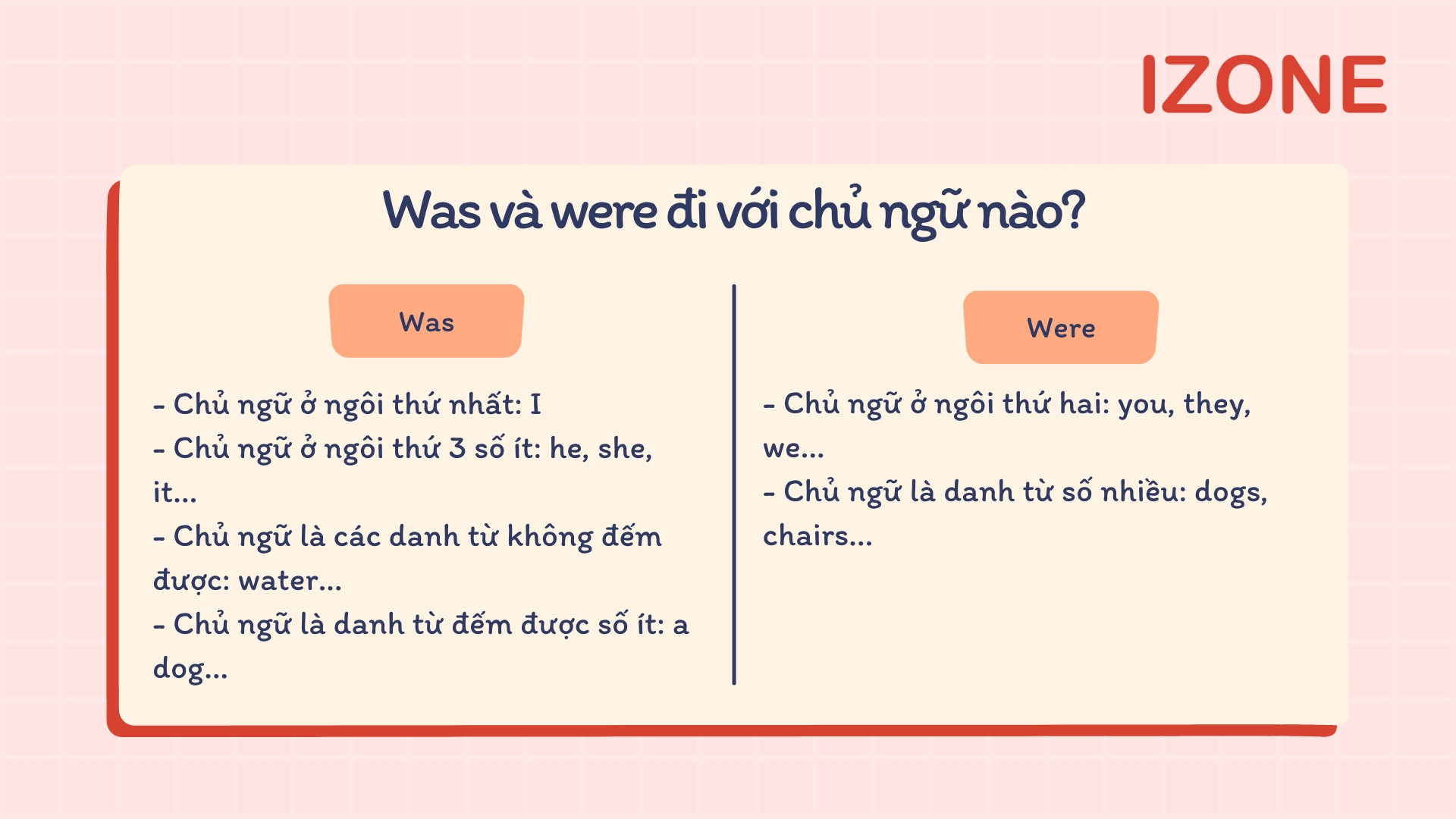 IZONE

Was và were đi với chủ ngữ nào?

Was

- Chủ ngữ ở ngôi thứ nhất: I
- Chủ ngữ ở ngôi thứ 3 số ít: he, she, it...
- Chủ ngữ là các danh từ không đếm được: water...
- Chủ ngữ là danh từ đếm được số ít: a dog...

Were

- Chủ ngữ ở ngôi thứ hai: you, they, we...
- Chủ ngữ là danh từ số nhiều: dogs, chairs...